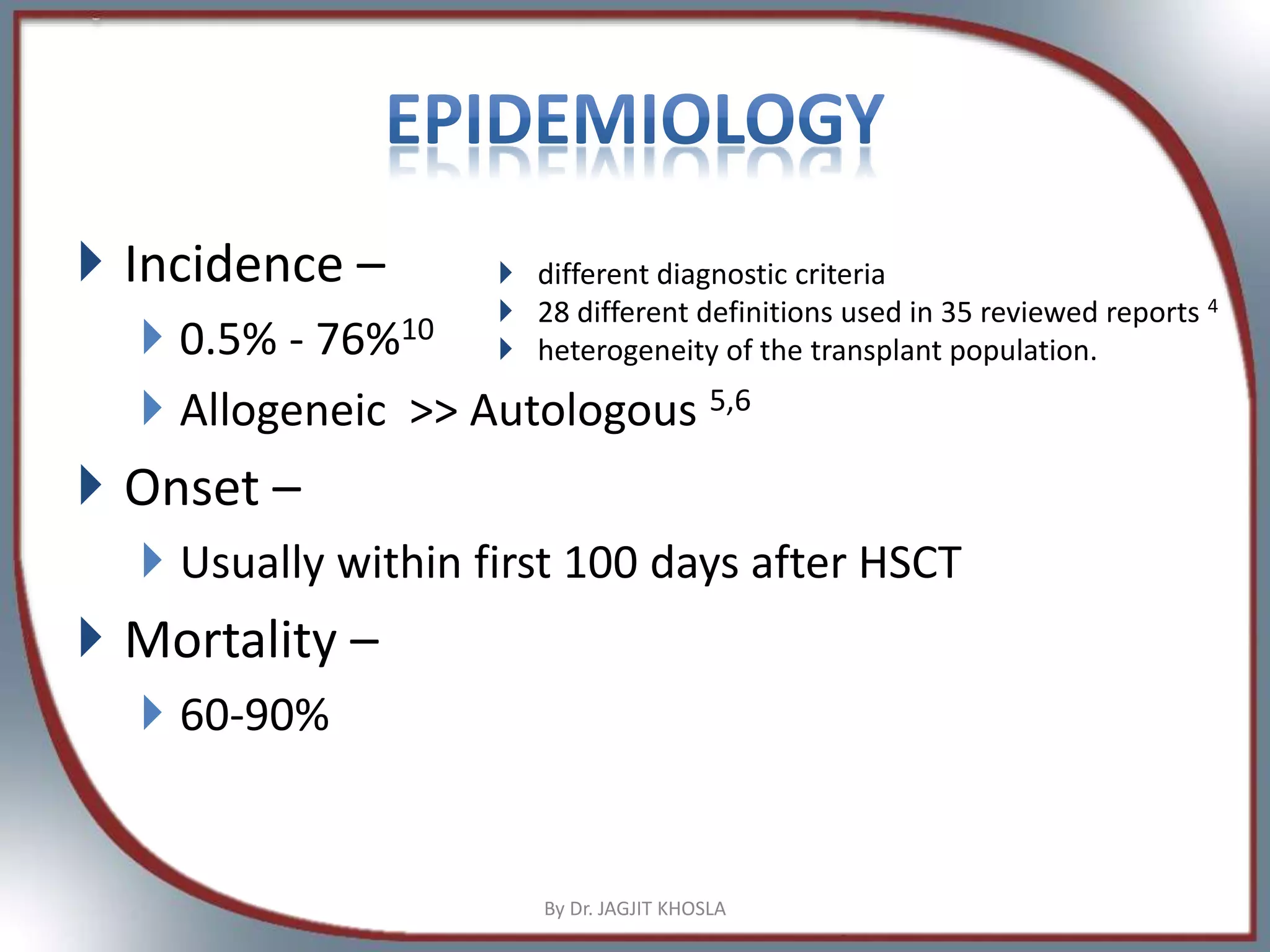 EPIDEMIOLOGY

Incidence –

0.5% - 76%$^{10}$

different diagnostic criteria
28 different definitions used in 35 reviewed reports $^{4}$
heterogeneity of the transplant population.

Allogeneic >> Autologous $^{5,6}$

Onset –

Usually within first 100 days after HSCT

Mortality –

60-90%

By Dr. JAGJIT KHOSLA